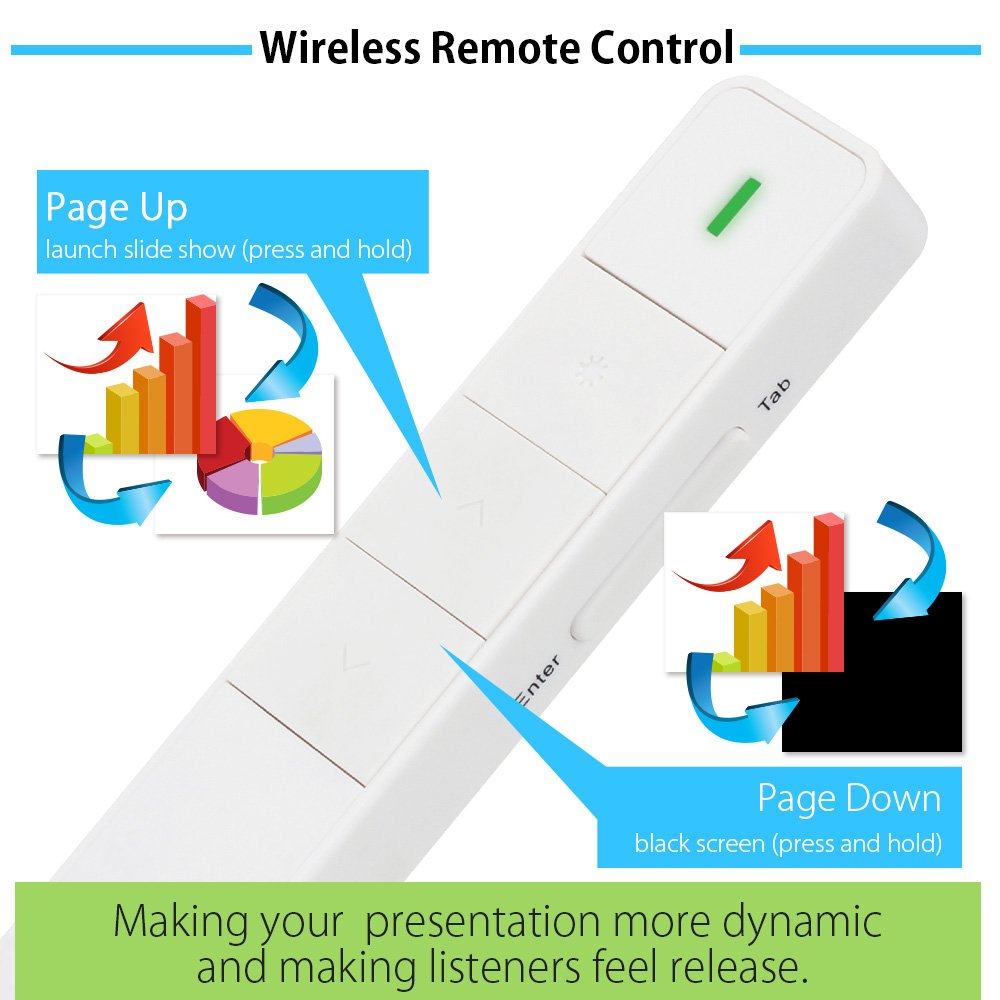 Wireless Remote Control

Page Up
launch slide show (press and hold)

Tab

Enter

Page Down
black screen (press and hold)

Making your presentation more dynamic and making listeners feel release.